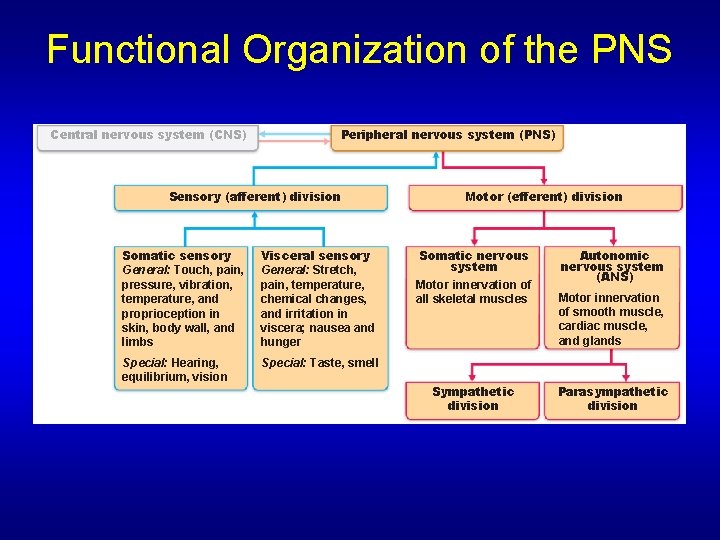 Functional Organization of the PNS

Central nervous system (CNS)

Peripheral nervous system (PNS)

Sensory (afferent) division

Motor (efferent) division

Somatic sensory
General: Touch, pain, pressure, vibration, temperature, and proprioception in skin, body wall, and limbs

Special: Hearing, equilibrium, vision

Visceral sensory
General: Stretch, pain, temperature, chemical changes, and irritation in viscera; nausea and hunger

Special: Taste, smell

Somatic nervous system
Motor innervation of all skeletal muscles

Autonomic nervous system (ANS)
Motor innervation of smooth muscle, cardiac muscle, and glands

Sympathetic division

Parasympathetic division